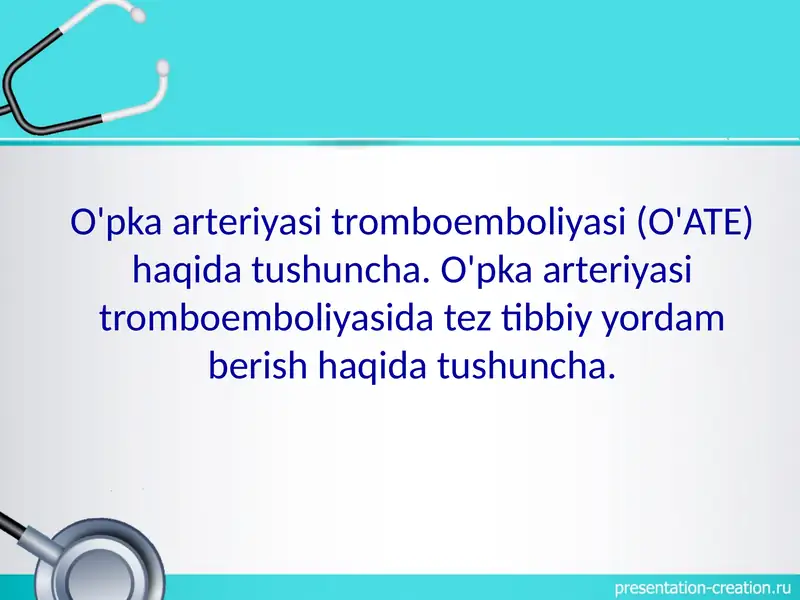 O'pka arteriyasi tromboemboliyasi (O'ATE) haqida tushuncha. O'pka arteriyasi tromboemboliyasida tez tibbiy yordam berish haqida tushuncha.

presentation-creation.ru